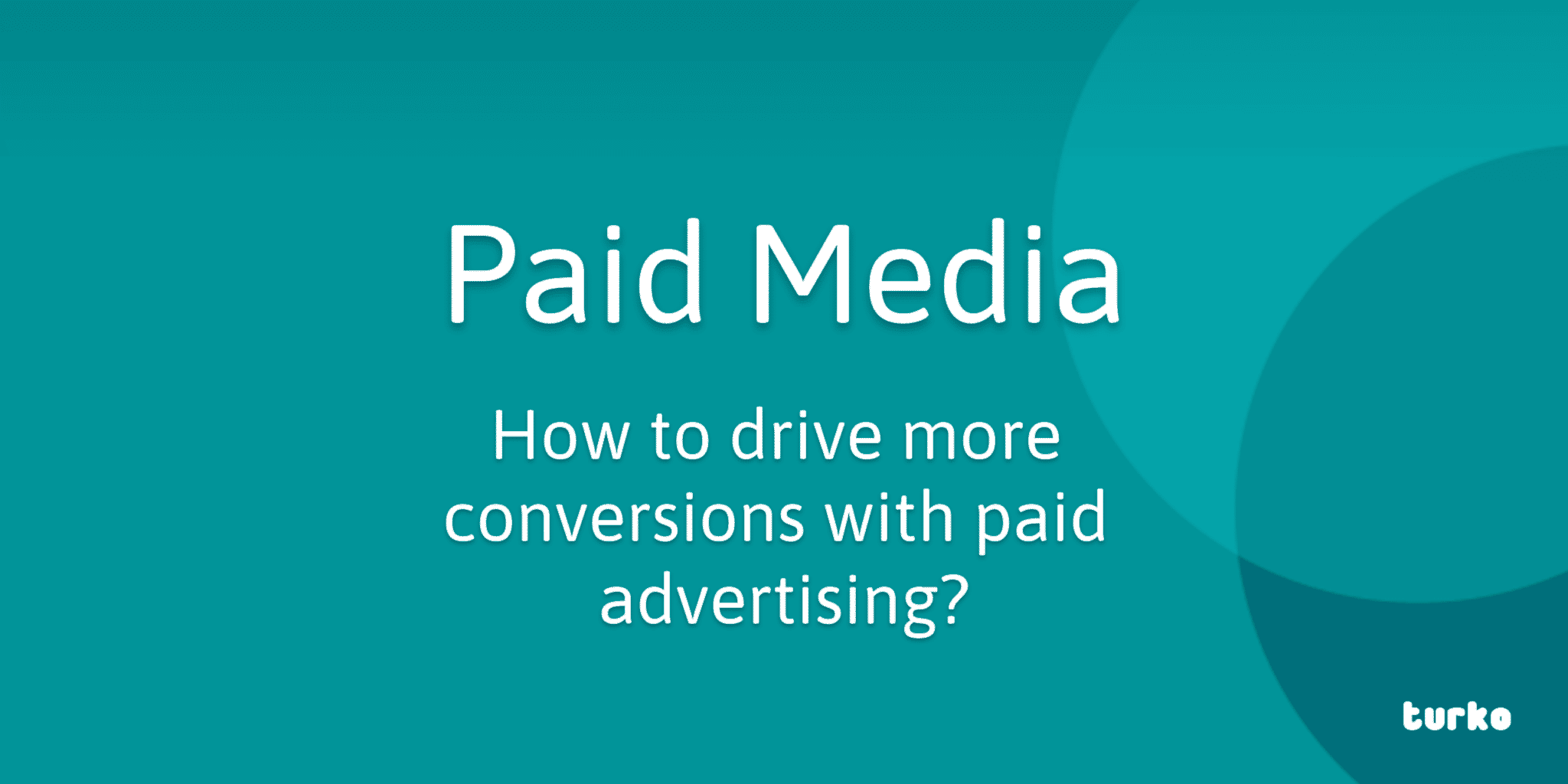 Paid Media

How to drive more conversions with paid advertising?

turko